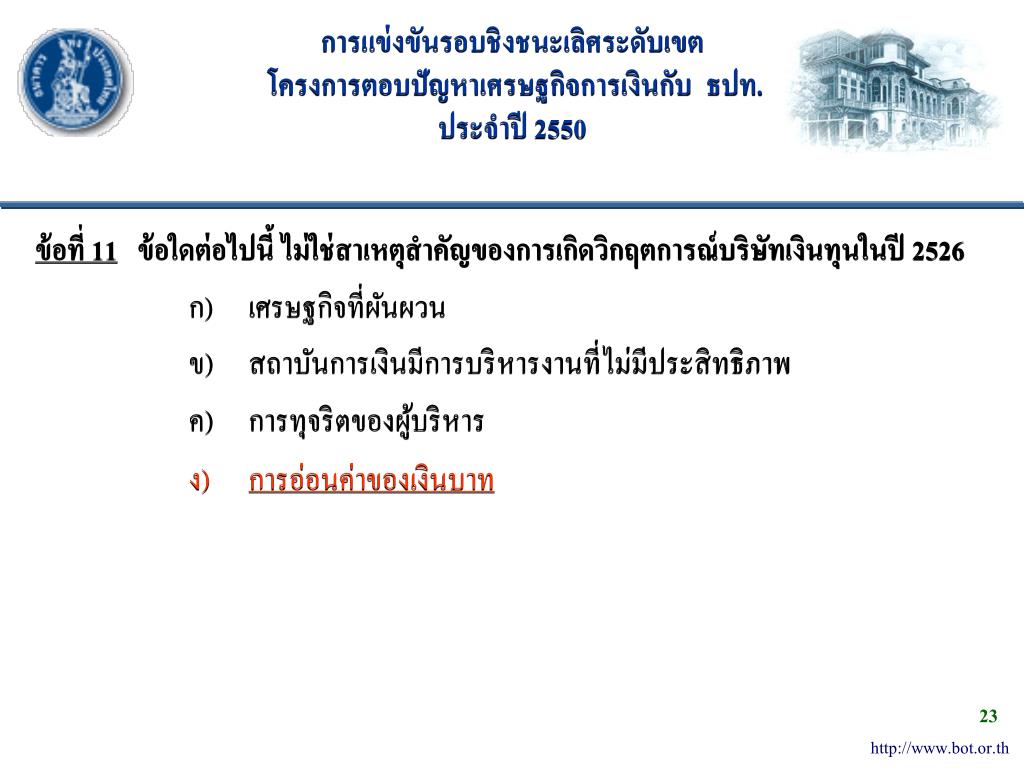 การแข่งขันรอบชิงชนะเลิศระดับเขต
โครงการตอบปัญหาเศรษฐกิจการเงินกับ ธปท.
ประจำปี 2550

ข้อที่ 11 ข้อใดต่อไปนี้ ไม่ใช่สาเหตุสำคัญของการเกิดวิกฤตการณ์บริษัทเงินทุนในปี 2526

ก) เศรษฐกิจที่ผันผวน

ข) สถาบันการเงินมีการบริหารงานที่ไม่มีประสิทธิภาพ

ค) การทุจริตของผู้บริหาร

ง) การอ่อนค่าของเงินบาท

23

http://www.bot.or.th